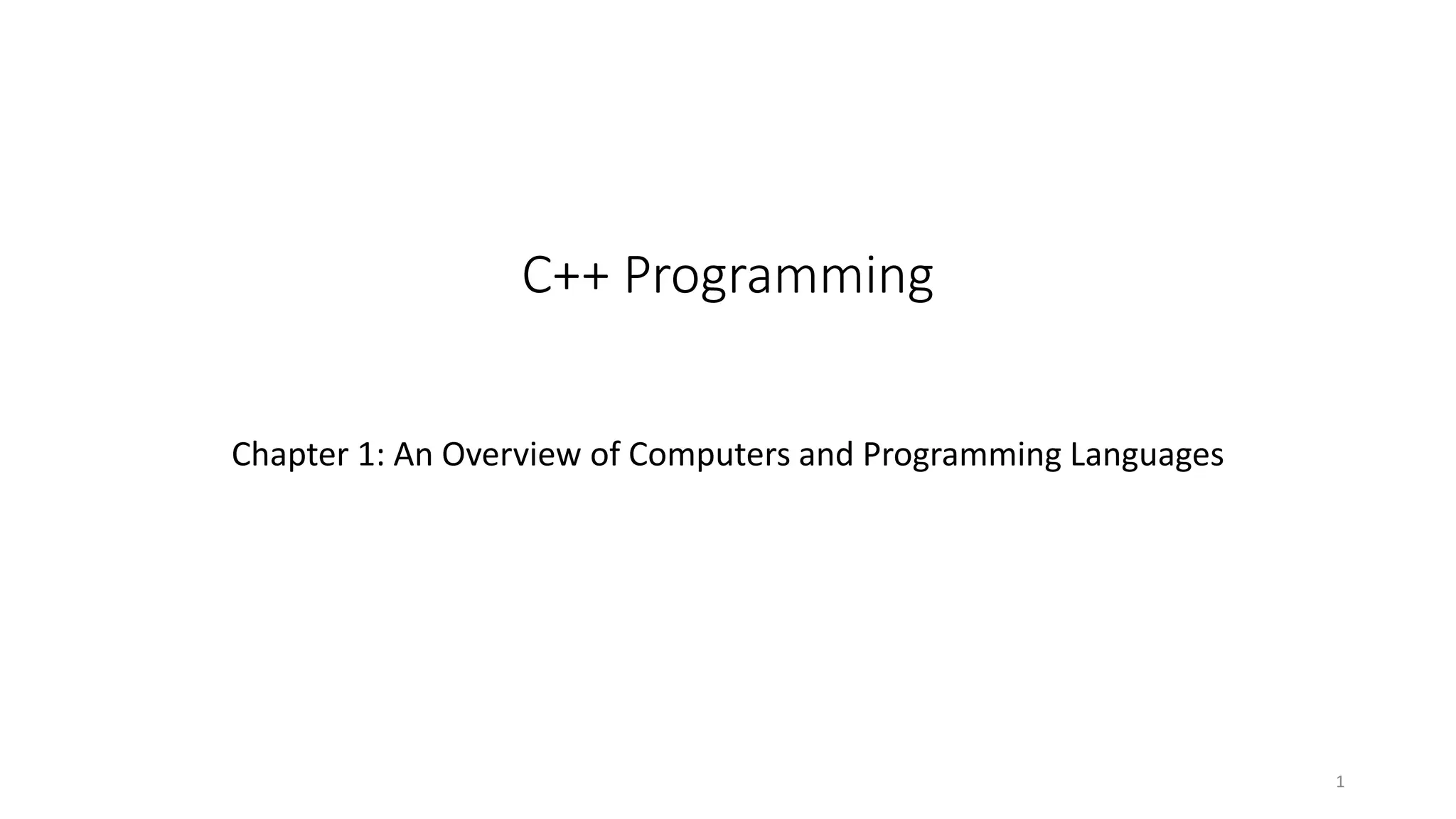 C++ Programming

Chapter 1: An Overview of Computers and Programming Languages

1